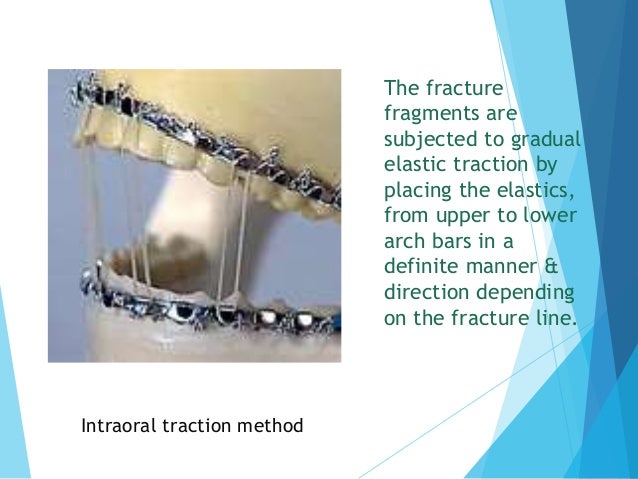 The fracture fragments are subjected to gradual elastic traction by placing the elastics, from upper to lower arch bars in a definite manner & direction depending on the fracture line.

Intraoral traction method